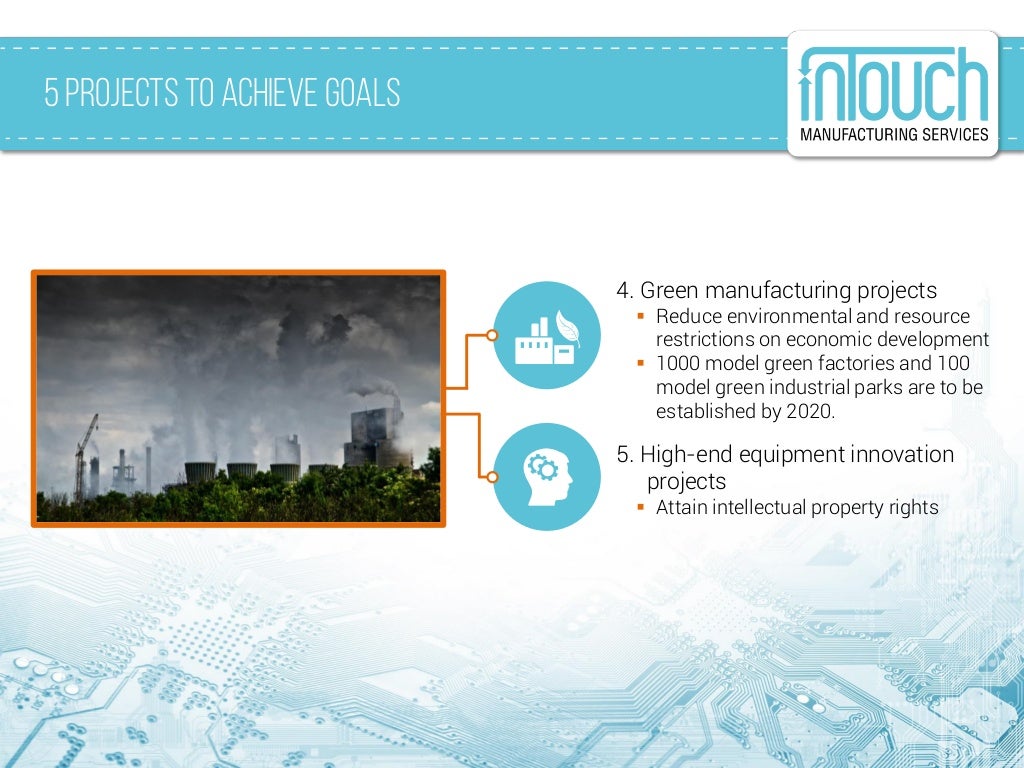 5 PROJECTS TO ACHIEVE GOALS

inTouch
MANUFACTURING SERVICES

4. Green manufacturing projects
▪ Reduce environmental and resource restrictions on economic development
▪ 1000 model green factories and 100 model green industrial parks are to be established by 2020.

5. High-end equipment innovation projects
▪ Attain intellectual property rights